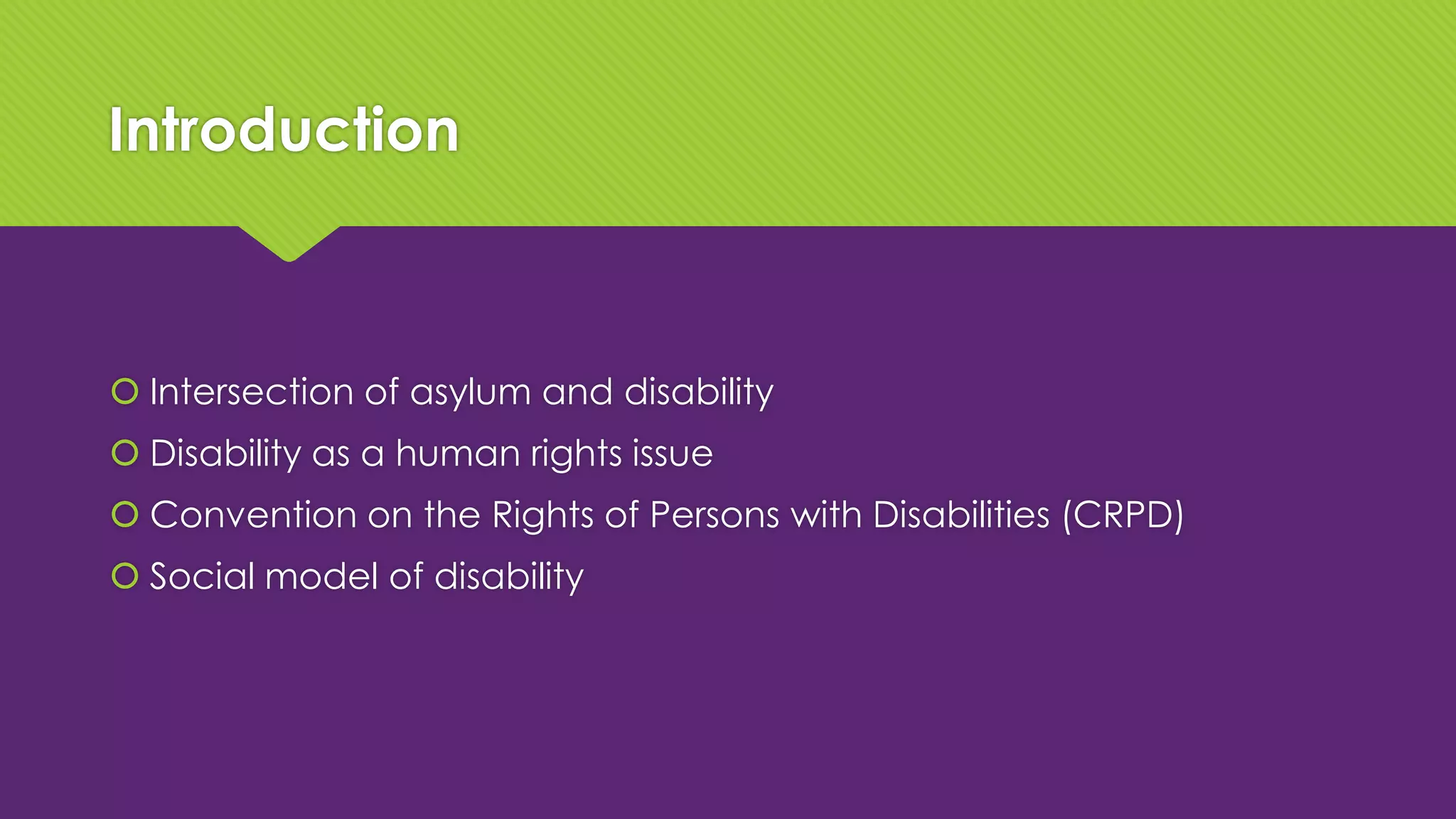 Introduction

Intersection of asylum and disability
Disability as a human rights issue
Convention on the Rights of Persons with Disabilities (CRPD)
Social model of disability